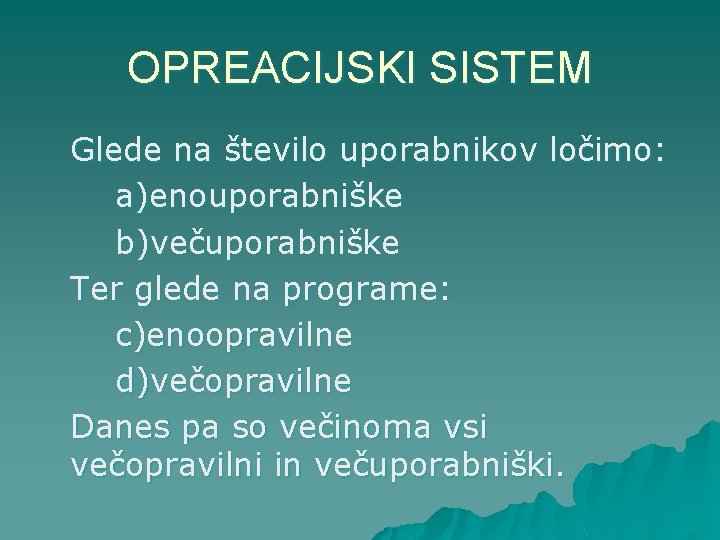 OPREACIJSKI SISTEM

Glede na število uporabnikov ločimo:
a)enouporabniške
b)večuporabniške
Ter glede na programe:
c)enoopravilne
d)večopravilne
Danes pa so večinoma vsi večopravilni in večuporabniški.